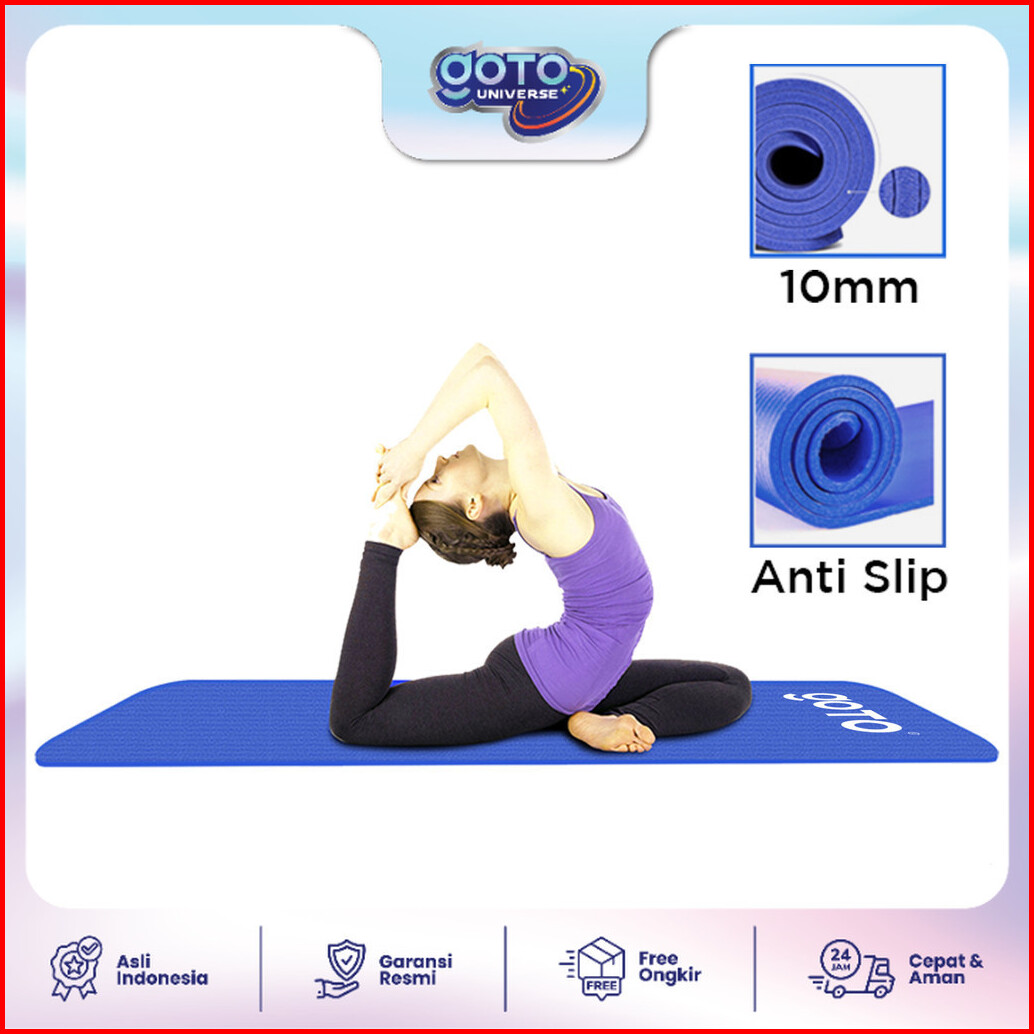 goto UNIVERSE

10mm

Anti Slip

goto

Asli Indonesia

Garansi Resmi

FREE

Free Ongkir

24 JAM

Cepat & Aman